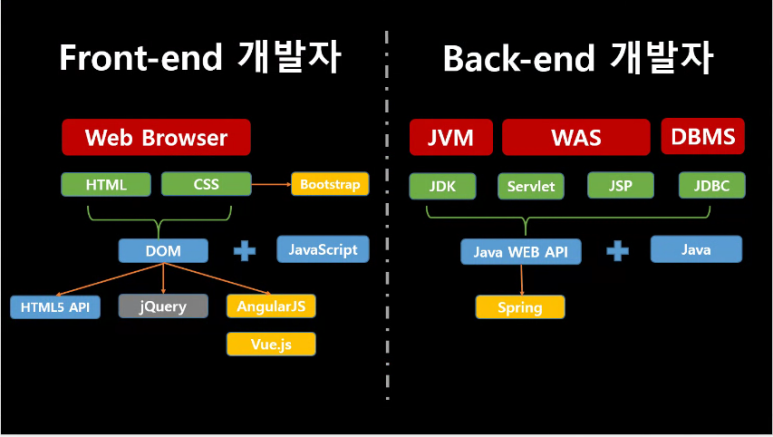 Front-end 개발자

Web Browser

HTML

CSS

Bootstrap

DOM

JavaScript

HTML5 API

jQuery

AngularJS

Vue.js

Back-end 개발자

JVM

WAS

DBMS

JDK

Servlet

JSP

JDBC

Java WEB API

Java

Spring